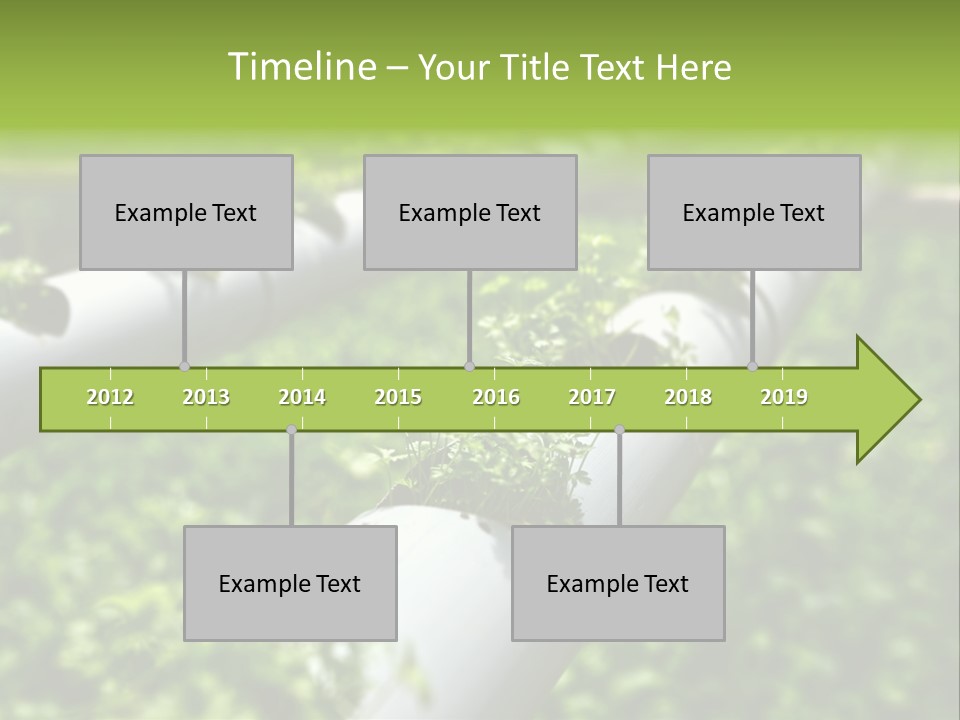 Timeline – Your Title Text Here

Example Text

Example Text

Example Text

2012 2013 2014 2015 2016 2017 2018 2019

Example Text

Example Text